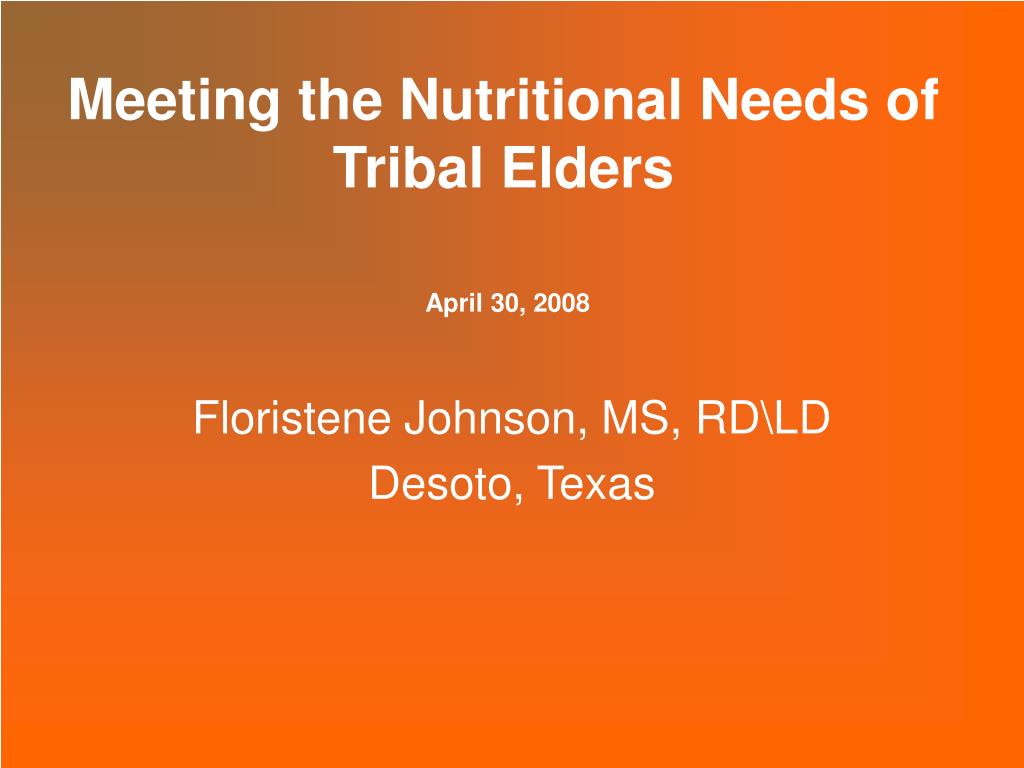 Meeting the Nutritional Needs of Tribal Elders

April 30, 2008

Floristene Johnson, MS, RD\LD
Desoto, Texas